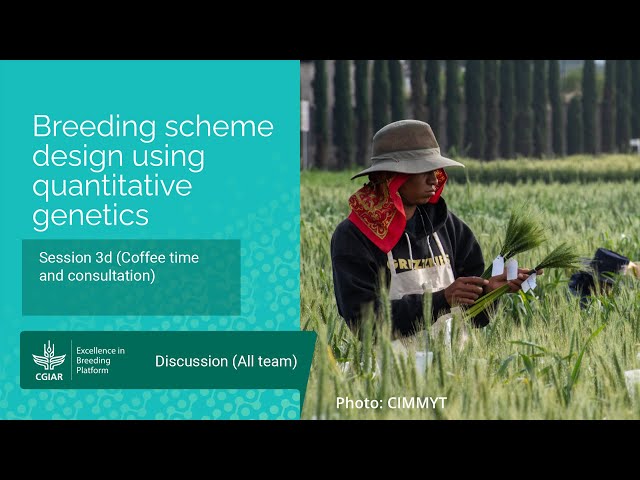 Breeding scheme design using quantitative genetics

Session 3d (Coffee time and consultation)

CGIAR

Excellence in Breeding Platform

Discussion (All team)

GRIZZLIES

Photo: CIMMYT